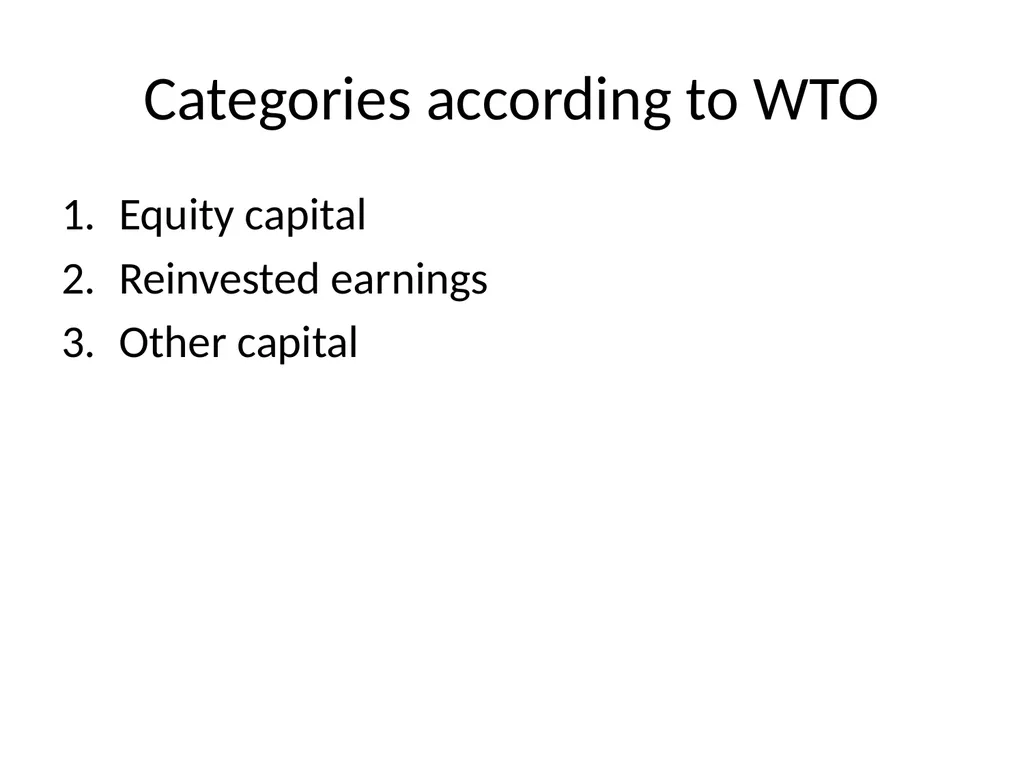 Categories according to WTO

1. Equity capital
2. Reinvested earnings
3. Other capital